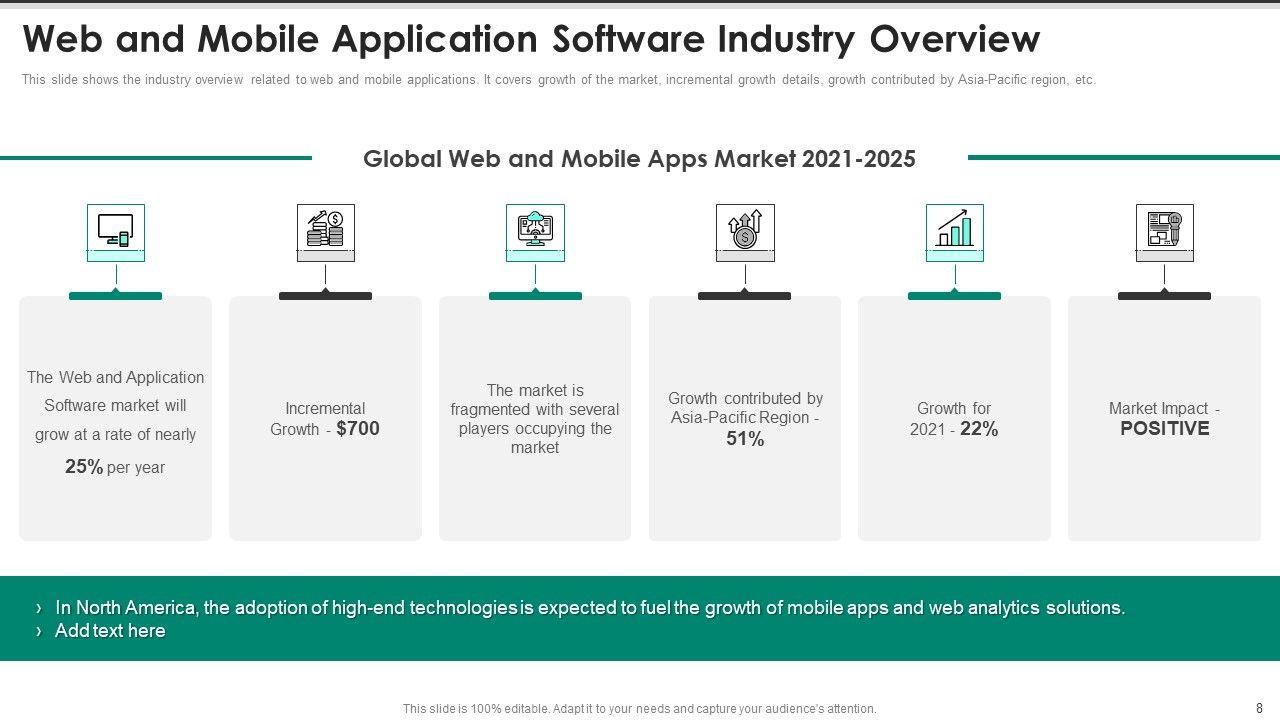 Web and Mobile Application Software Industry Overview

This slide shows the industry overview related to web and mobile applications. It covers growth of the market, incremental growth details, growth contributed by Asia-Pacific region, etc.

Global Web and Mobile Apps Market 2021-2025

The Web and Application Software market will grow at a rate of nearly 25% per year

Incremental Growth - $700

The market is fragmented with several players occupying the market

Growth contributed by Asia-Pacific Region - 51%

Growth for 2021 - 22%

Market Impact - POSITIVE

› In North America, the adoption of high-end technologies is expected to fuel the growth of mobile apps and web analytics solutions.
› Add text here

This slide is 100% editable. Adapt it to your needs and capture your audience's attention.

8